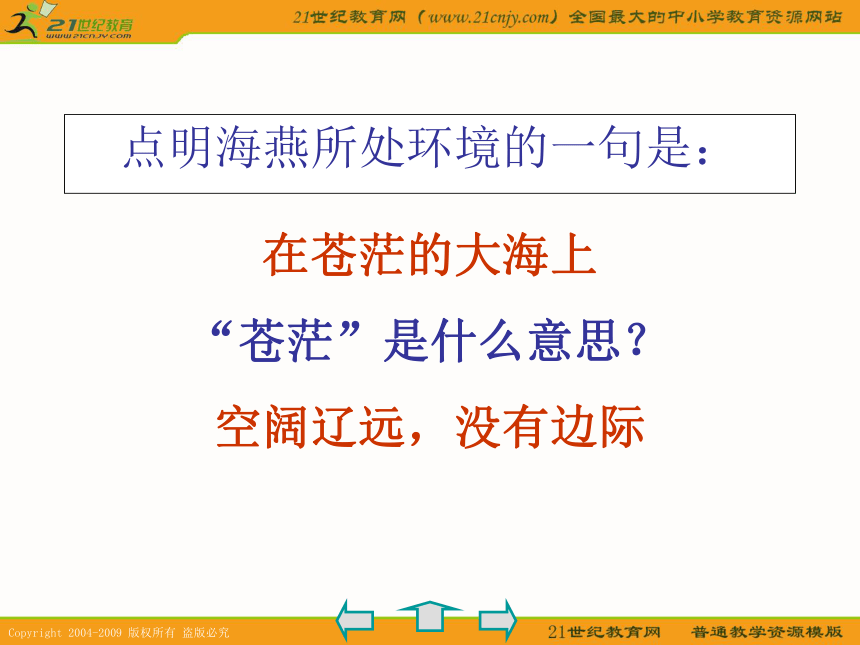 21世纪教育
www.21cnjy.com

21世纪教育网（www.21cnjy.com）全国最大的中小学教育资源网站

点明海燕所处环境的一句是：

在苍茫的大海上

“苍茫”是什么意思？

空阔辽远，没有边际

Copyright 2004-2009 版权所有 盗版必究

21世纪教育网 普通教学资源模版